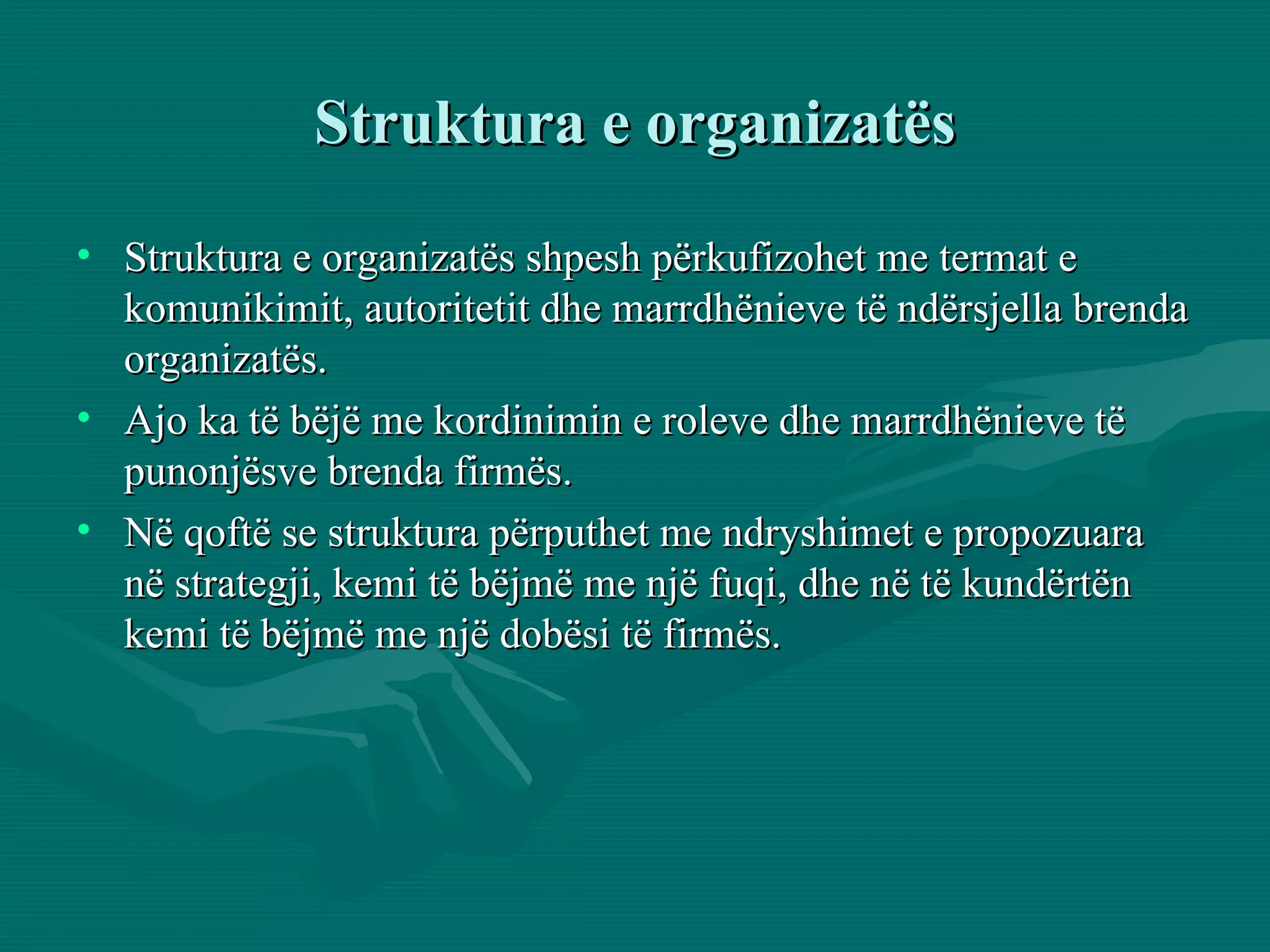 Struktura e organizatës

• Struktura e organizatës shpesh përkufizohet me termat e komunikimit, autoritetit dhe marrdhënieve të ndërsjella brenda organizatës.
• Ajo ka të bëjë me kordinimin e roleve dhe marrdhënieve të punonjësve brenda firmës.
• Në qoftë se struktura përputhet me ndryshimet e propozuara në strategji, kemi të bëjmë me një fuqi, dhe në të kundërtën kemi të bëjmë me një dobësi të firmës.